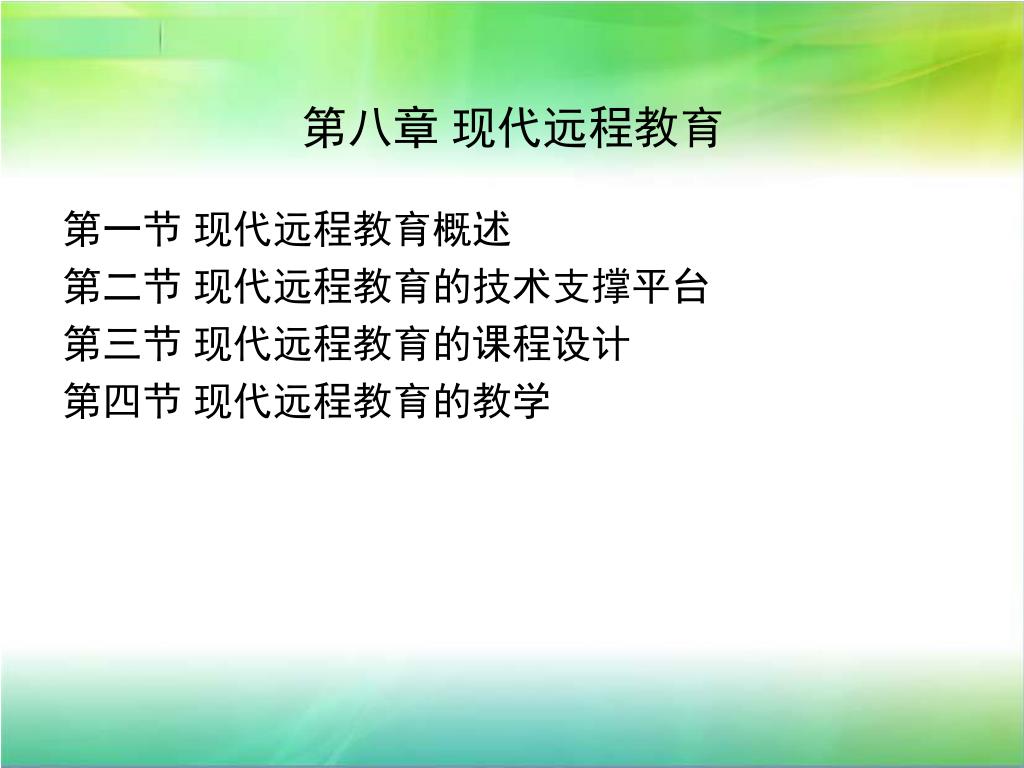 第八章 现代远程教育

第一节 现代远程教育概述
第二节 现代远程教育的技术支撑平台
第三节 现代远程教育的课程设计
第四节 现代远程教育的教学